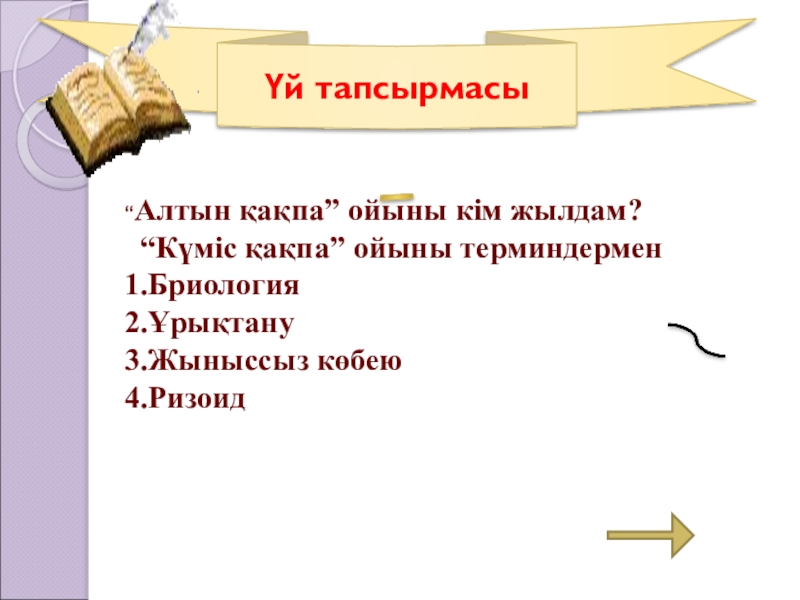 Үй тапсырмасы

“Алтын қақпа” ойыны кім жылдам?
“Күміс қақпа” ойыны терминдермен
1.Бриология
2.Ұрықтану
3.Жыныссыз көбею
4.Ризоид